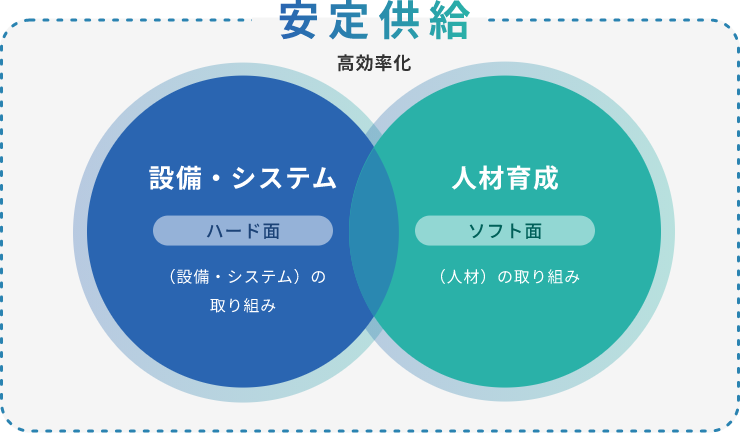 安定供給

高効率化

設備・システム

ハード面

（設備・システム）の取り組み

人材育成

ソフト面

（人材）の取り組み